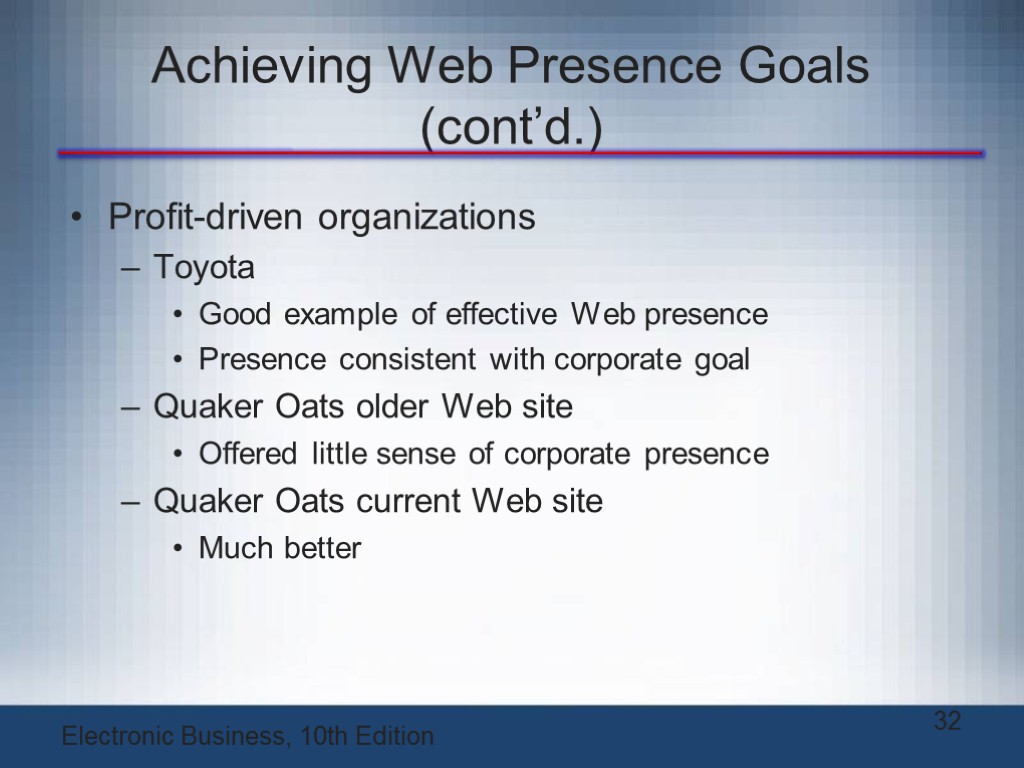 Achieving Web Presence Goals (cont’d.)

• Profit-driven organizations
– Toyota
• Good example of effective Web presence
• Presence consistent with corporate goal
– Quaker Oats older Web site
• Offered little sense of corporate presence
– Quaker Oats current Web site
• Much better

Electronic Business, 10th Edition

32